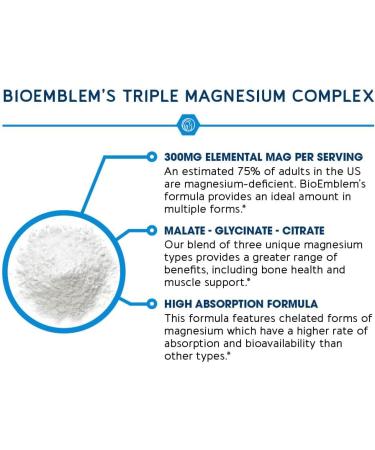 BIOEMBLEM'S TRIPLE MAGNESIUM COMPLEX

300MG ELEMENTAL MAG PER SERVING
An estimated 75% of adults in the US are magnesium-deficient. BioEmblem's formula provides an ideal amount in multiple forms.*

MALATE - GLYCINATE - CITRATE
Our blend of three unique magnesium types provides a greater range of benefits, including bone health and muscle support.*

HIGH ABSORPTION FORMULA
This formula features chelated forms of magnesium which have a higher rate of absorption and bioavailability than other types.*